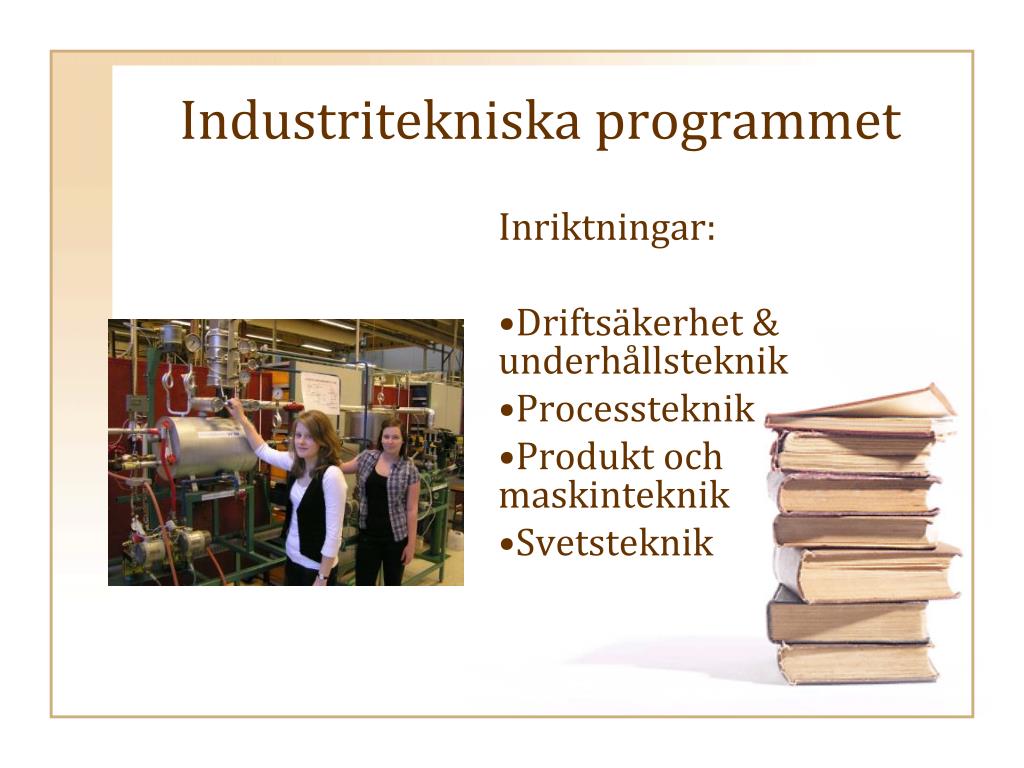 Industritekniska programmet

Inriktningar:

•Driftsäkerhet & underhållsteknik
•Processteknik
•Produkt och maskinteknik
•Svetsteknik